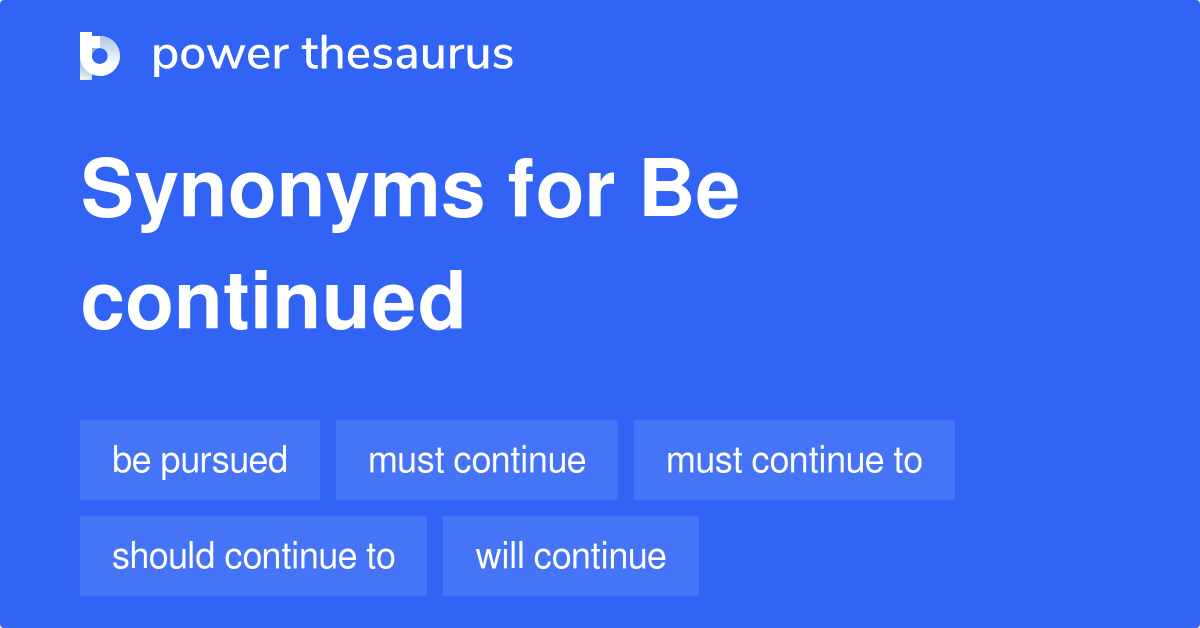 power thesaurus

Synonyms for Be continued

be pursued
must continue
must continue to
should continue to
will continue